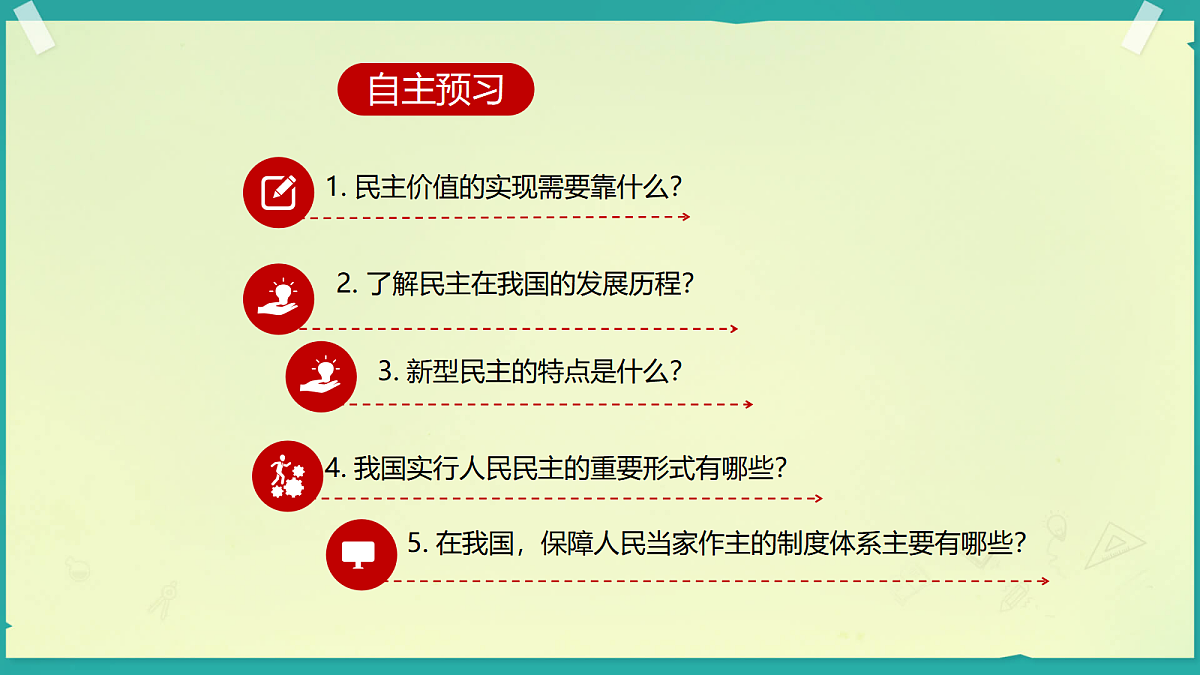 自主预习

1. 民主价值的实现需要靠什么?

2. 了解民主在我国的发展历程?

3. 新型民主的特点是什么?

4. 我国实行人民民主的重要形式有哪些?

5. 在我国，保障人民当家作主的制度体系主要有哪些?